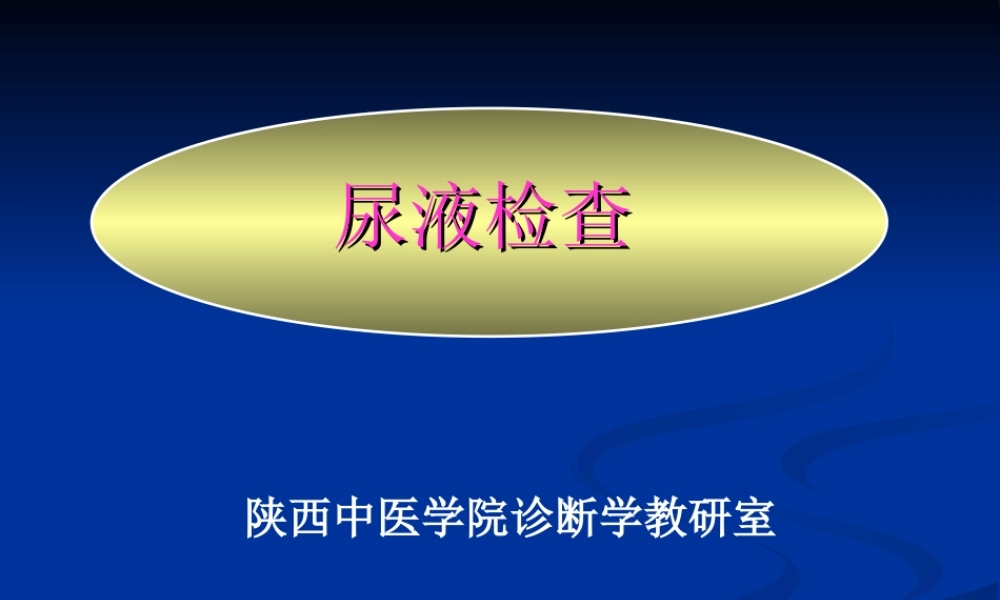 尿液检查

陕西中医学院诊断学教研室